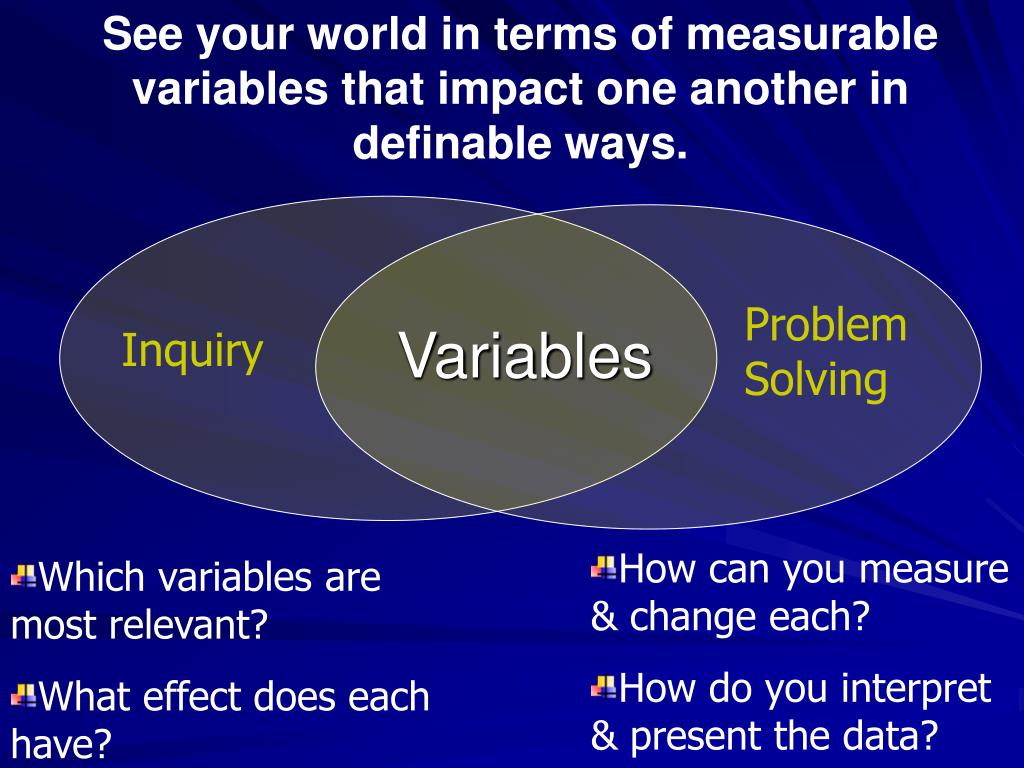 See your world in terms of measurable variables that impact one another in definable ways.

Inquiry

Variables

Problem Solving

Which variables are most relevant?

What effect does each have?

How can you measure & change each?

How do you interpret & present the data?